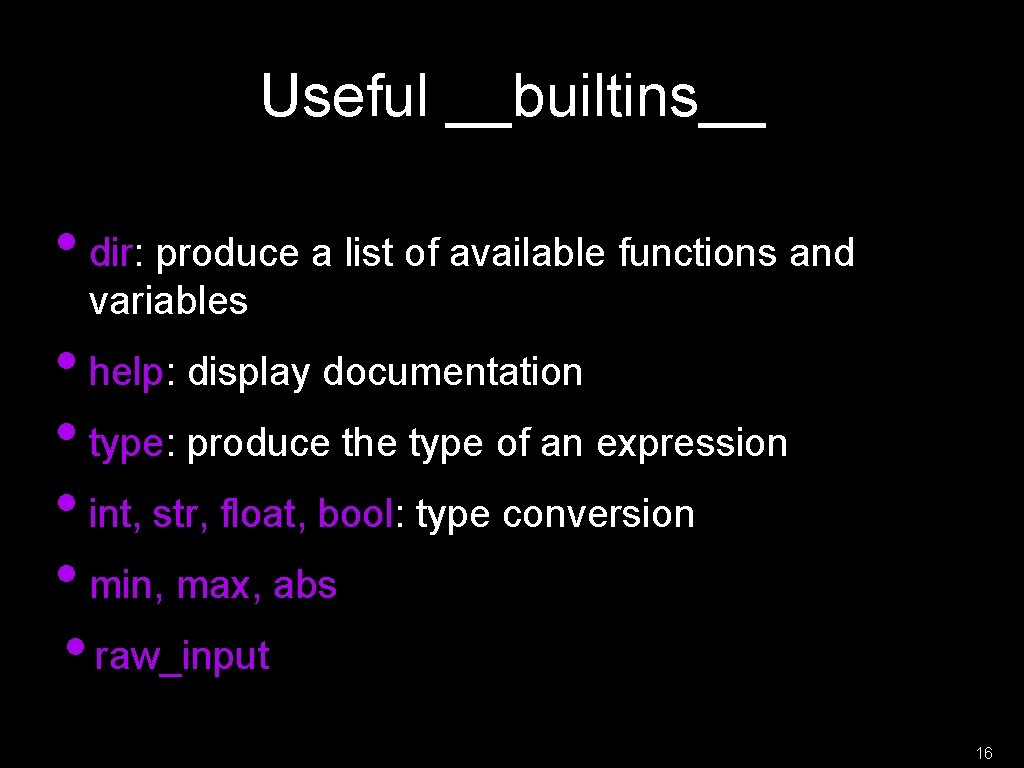 Useful __builtins__

• dir: produce a list of available functions and variables

• help: display documentation

• type: produce the type of an expression

• int, str, float, bool: type conversion

• min, max, abs

• raw_input

16